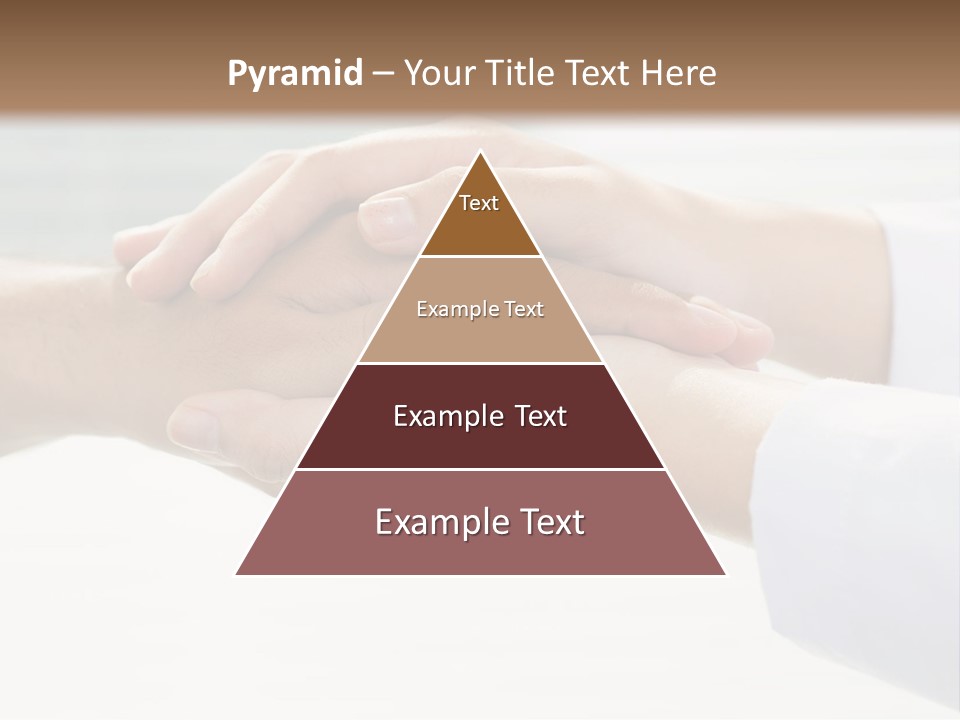 Pyramid – Your Title Text Here

Text

Example Text

Example Text

Example Text